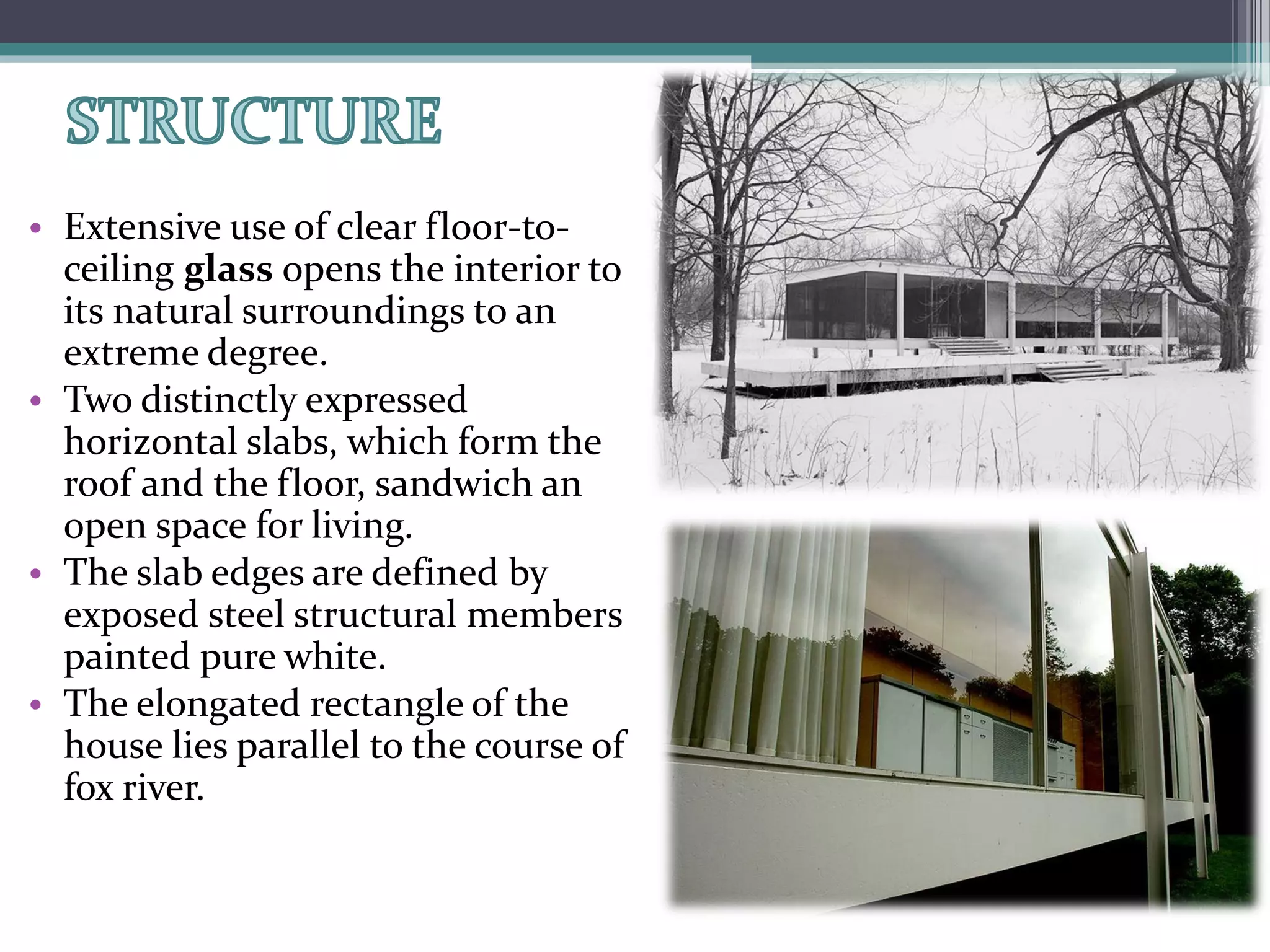 STRUCTURE

• Extensive use of clear floor-to-ceiling glass opens the interior to its natural surroundings to an extreme degree.
• Two distinctly expressed horizontal slabs, which form the roof and the floor, sandwich an open space for living.
• The slab edges are defined by exposed steel structural members painted pure white.
• The elongated rectangle of the house lies parallel to the course of fox river.